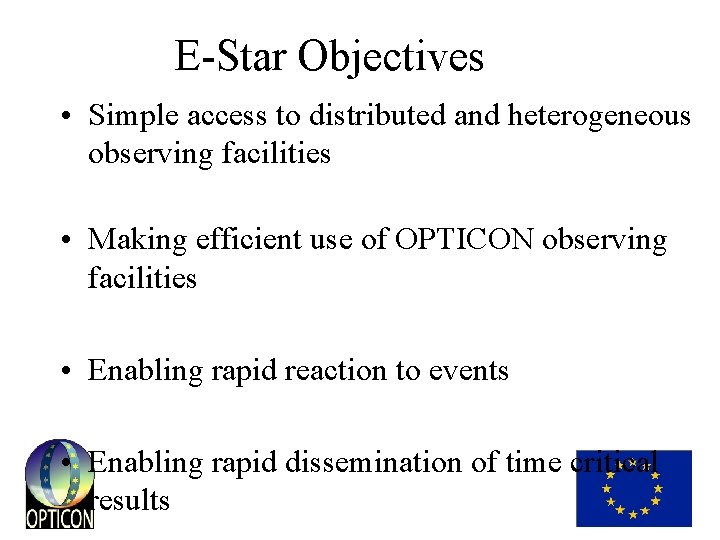 E-Star Objectives

• Simple access to distributed and heterogeneous observing facilities

• Making efficient use of OPTICON observing facilities

• Enabling rapid reaction to events

• Enabling rapid dissemination of time critical results

OPTICON